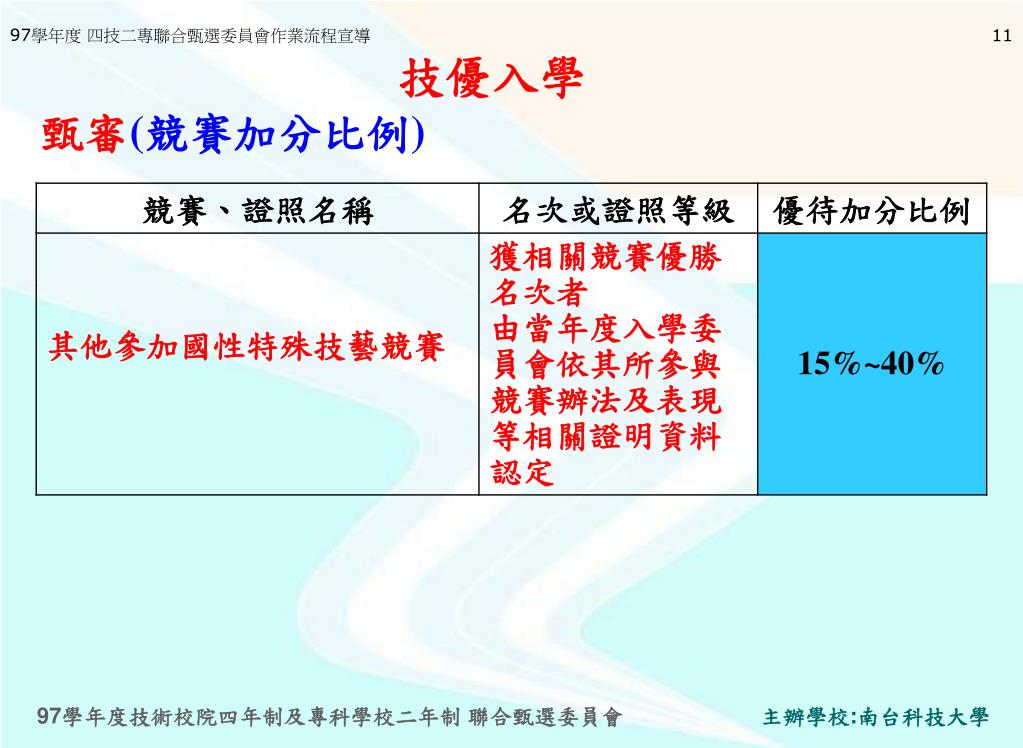 97學年度 四技二專聯合甄選委員會作業流程宣導

11

技優入學

甄審(競賽加分比例)

| 競賽、證照名稱 | 名次或證照等級 | 優待加分比例 |
|---|---|---|
| 其他參加國性特殊技藝競賽 | 獲相關競賽優勝名次者 由當年度入學委員會依其所參與競賽辦法及表現等相關證明資料認定 | 15%~40% |

97學年度技術校院四年制及專科學校二年制 聯合甄選委員會

主辦學校:南台科技大學